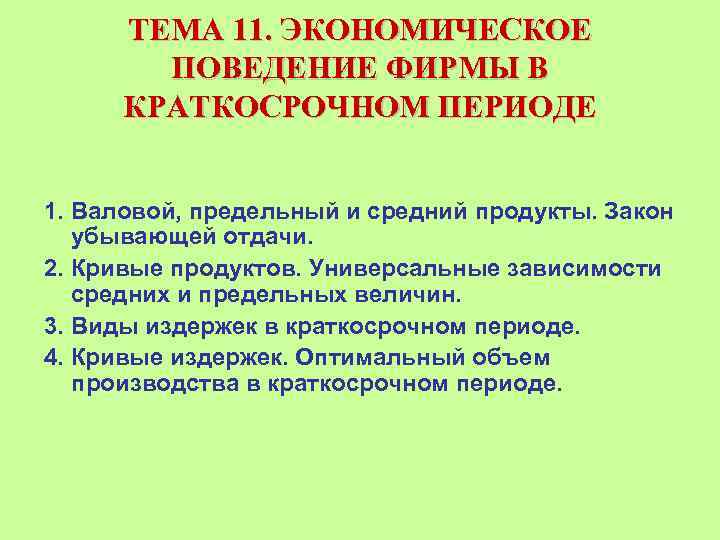 ТЕМА 11. ЭКОНОМИЧЕСКОЕ ПОВЕДЕНИЕ ФИРМЫ В КРАТКОСРОЧНОМ ПЕРИОДЕ

1. Валовой, предельный и средний продукты. Закон убывающей отдачи.
2. Кривые продуктов. Универсальные зависимости средних и предельных величин.
3. Виды издержек в краткосрочном периоде.
4. Кривые издержек. Оптимальный объем производства в краткосрочном периоде.